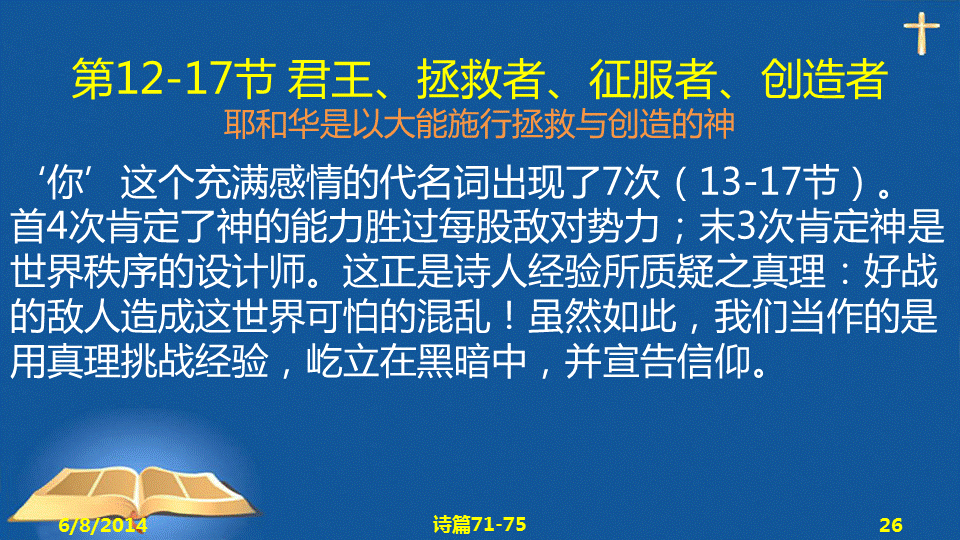 第12-17节 君王、拯救者、征服者、创造者
耶和华是以大能施行拯救与创造的神

‘你’这个充满感情的代名词出现了7次（13-17节）。首4次肯定了神的能力胜过每股敌对势力；末3次肯定神是世界秩序的设计师。这正是诗人经验所质疑之真理：好战的敌人造成这世界可怕的混乱！虽然如此，我们当作的是用真理挑战经验，屹立在黑暗中，并宣告信仰。

6/8/2014 诗篇71-75 26